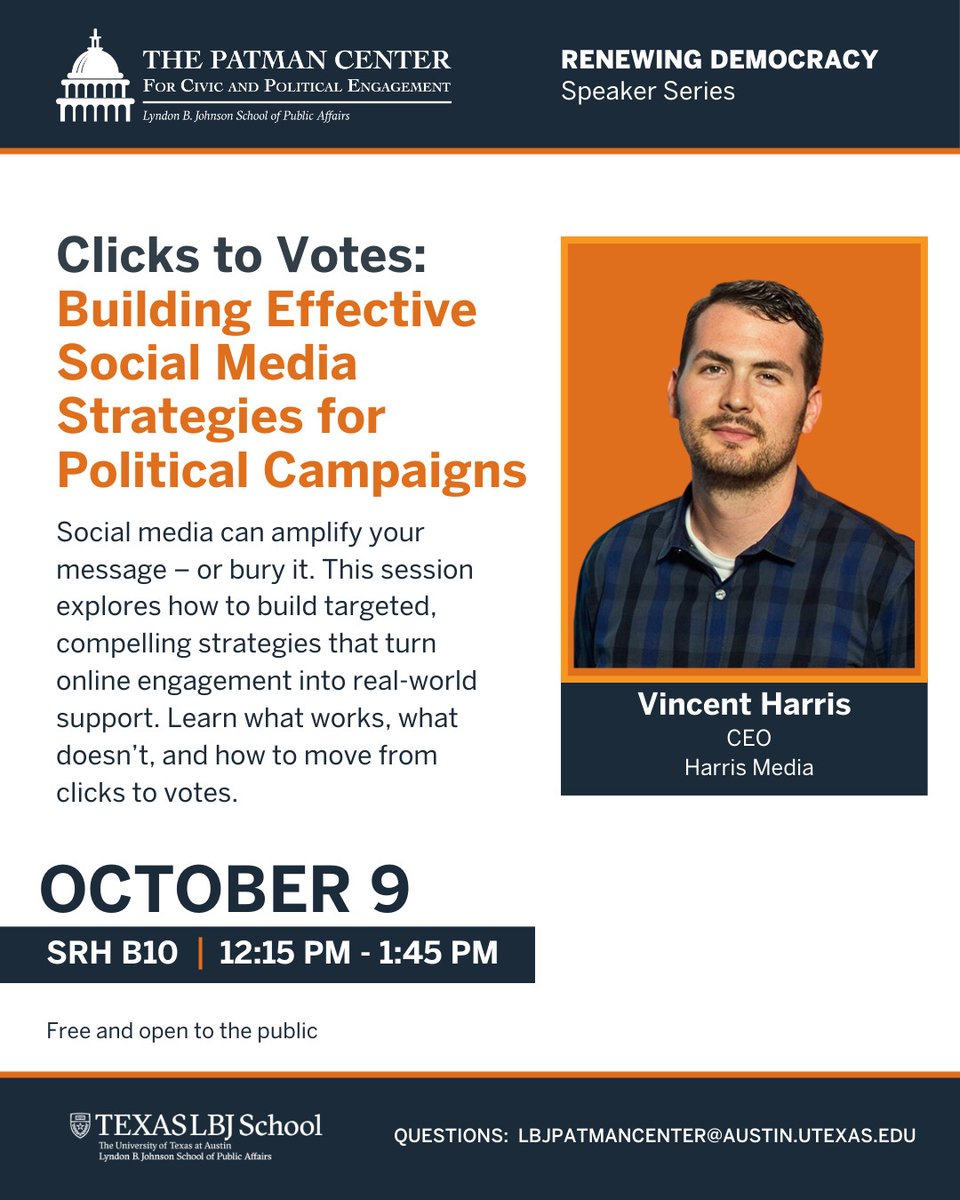 THE PATMAN CENTER
FOR CIVIC AND POLITICAL ENGAGEMENT
Lyndon B. Johnson School of Public Affairs

RENEWING DEMOCRACY
Speaker Series

Clicks to Votes:
Building Effective Social Media Strategies for Political Campaigns

Social media can amplify your message – or bury it. This session explores how to build targeted, compelling strategies that turn online engagement into real-world support. Learn what works, what doesn't, and how to move from clicks to votes.

Vincent Harris
CEO
Harris Media

OCTOBER 9

SRH B10 | 12:15 PM - 1:45 PM

Free and open to the public

TEXAS LBJ School
The University of Texas at Austin
Lyndon B. Johnson School of Public Affairs

QUESTIONS: LBJPATMANCENTER@AUSTIN.UTEXAS.EDU